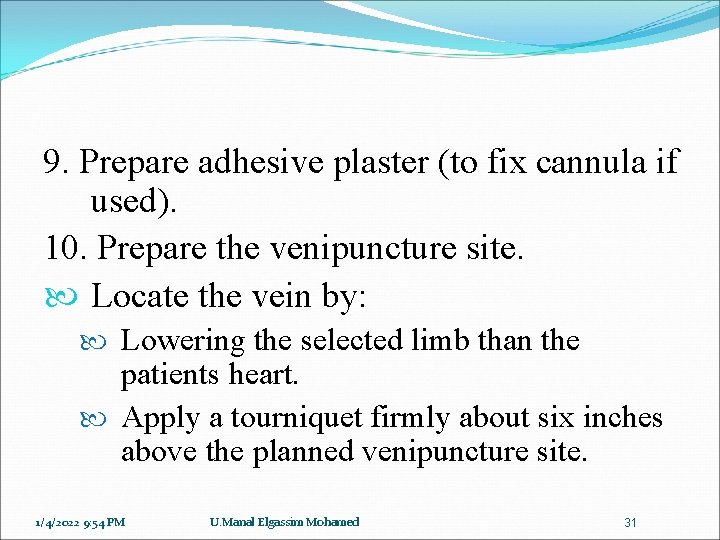 9. Prepare adhesive plaster (to fix cannula if used).

10. Prepare the venipuncture site.

Locate the vein by:

Lowering the selected limb than the patients heart.

Apply a tourniquet firmly about six inches above the planned venipuncture site.

1/4/2022 9:54 PM

U.Manal Elgassim Mohamed

31